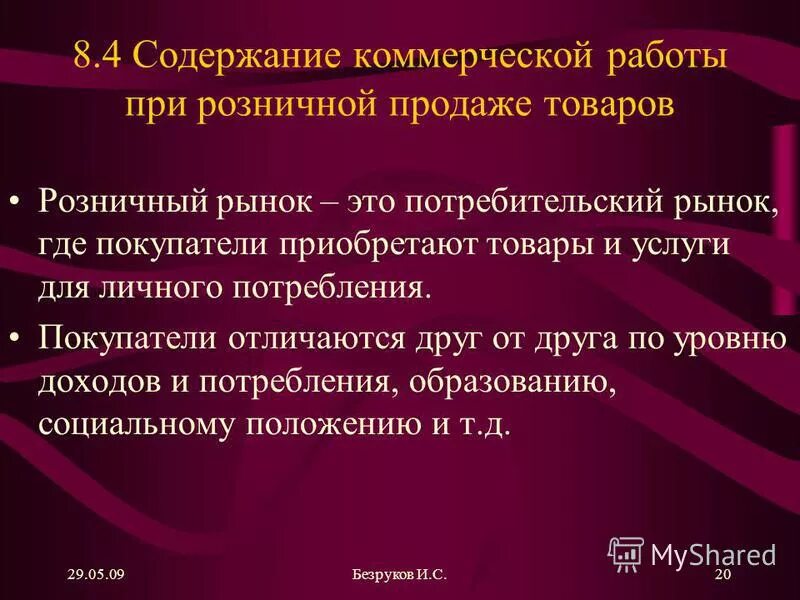 8.4 Содержание коммерческой работы при розничной продаже товаров

• Розничный рынок – это потребительский рынок, где покупатели приобретают товары и услуги для личного потребления.

• Покупатели отличаются друг от друга по уровню доходов и потребления, образованию, социальному положению и т.д.

MyShared

29.05.09

Безруков И.С.

20